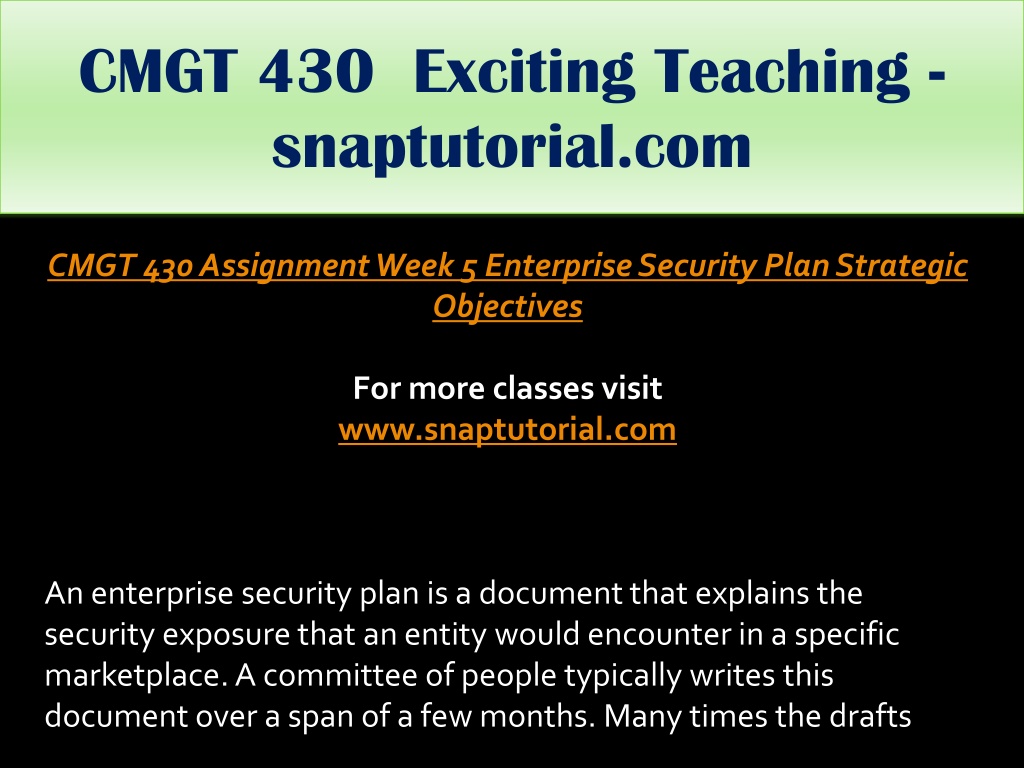 CMGT 430 Exciting Teaching - snaptutorial.com

CMGT 430 Assignment Week 5 Enterprise Security Plan Strategic Objectives

For more classes visit
www.snaptutorial.com

An enterprise security plan is a document that explains the security exposure that an entity would encounter in a specific marketplace. A committee of people typically writes this document over a span of a few months. Many times the drafts